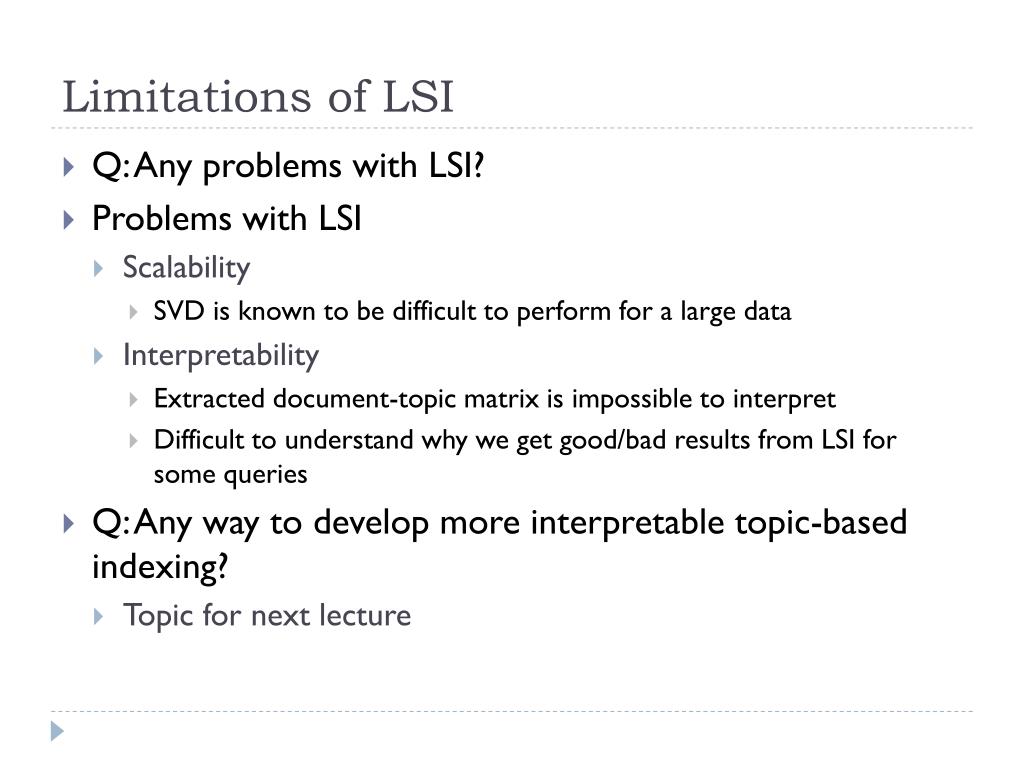 Limitations of LSI

Q: Any problems with LSI?

Problems with LSI

Scalability

SVD is known to be difficult to perform for a large data

Interpretability

Extracted document-topic matrix is impossible to interpret

Difficult to understand why we get good/bad results from LSI for some queries

Q: Any way to develop more interpretable topic-based indexing?

Topic for next lecture